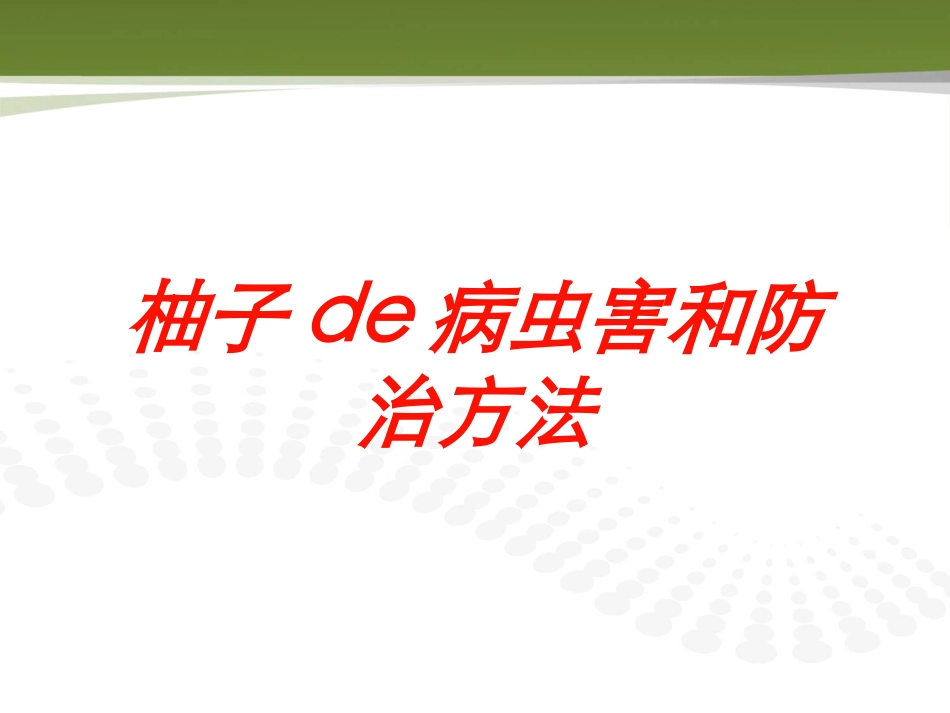 柚子 de 病虫害和防治方法